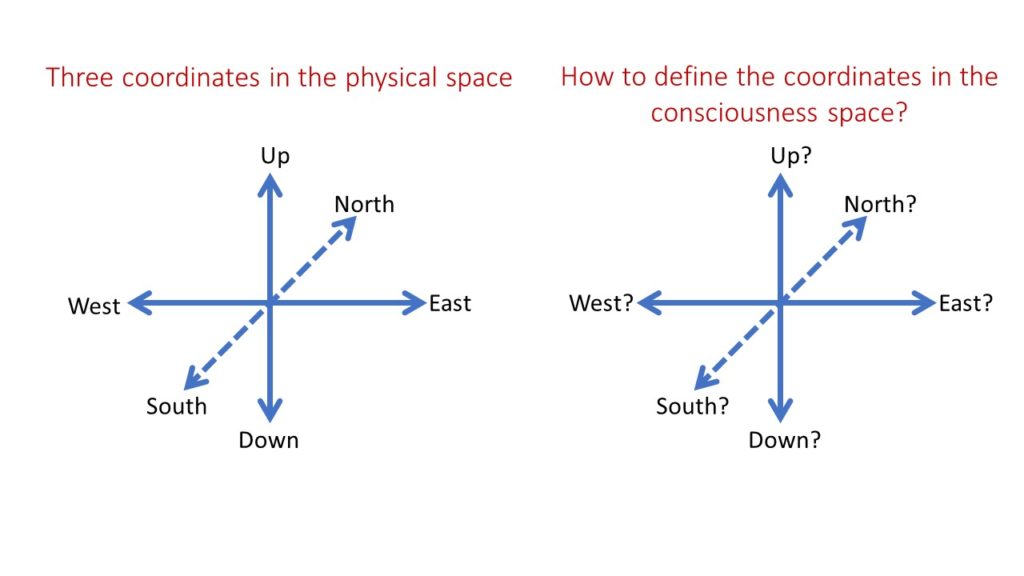 Three coordinates in the physical space

Up
North
West
East
South
Down

How to define the coordinates in the consciousness space?

Up?
North?
West?
East?
South?
Down?